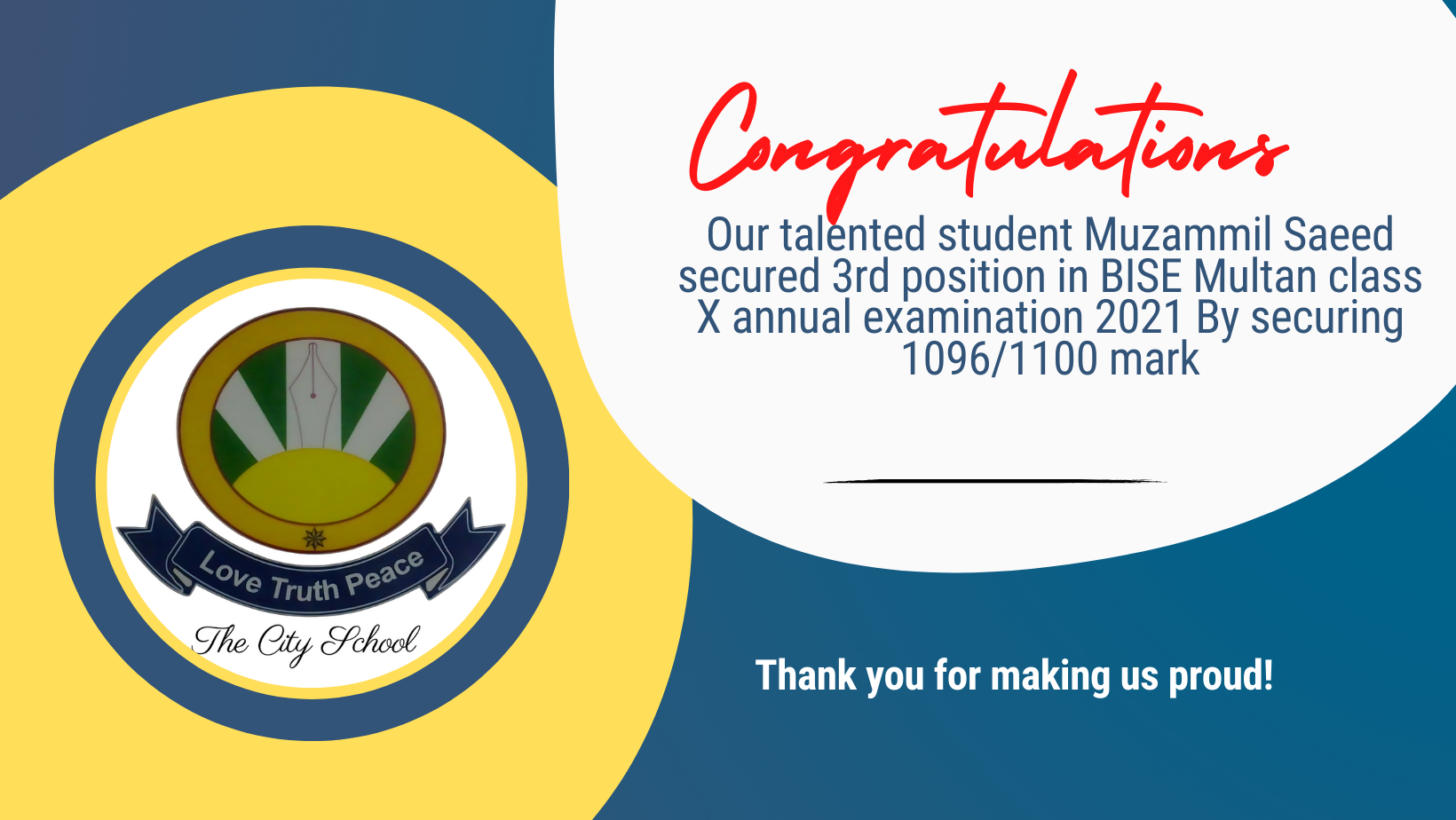 Love Truth Peace

The City School

Congratulations

Our talented student Muzammil Saeed secured 3rd position in BISE Multan class X annual examination 2021 By securing 1096/1100 mark

Thank you for making us proud!